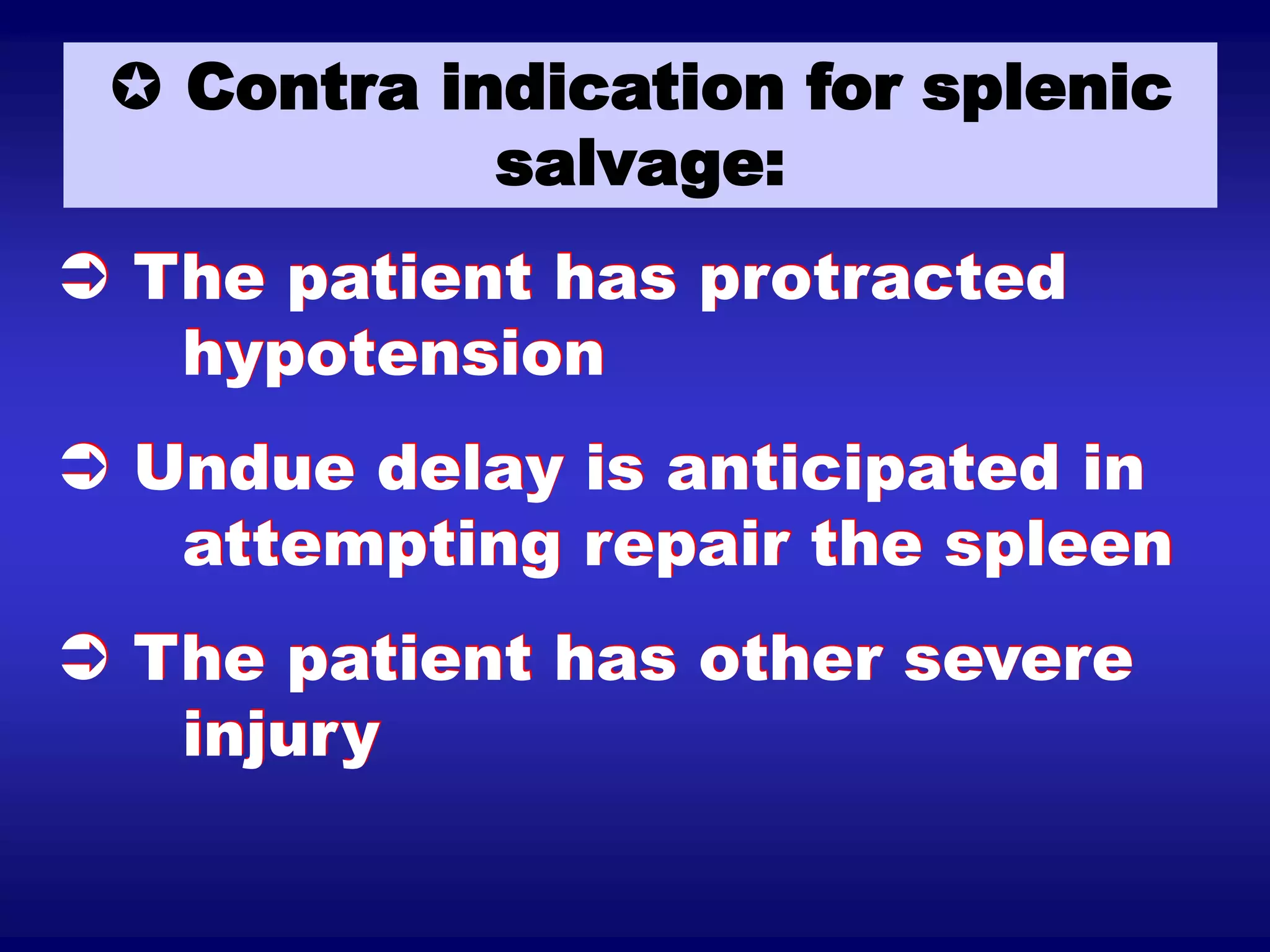 ✪ Contra indication for splenic salvage:

➲ The patient has protracted hypotension

➲ Undue delay is anticipated in attempting repair the spleen

➲ The patient has other severe injury